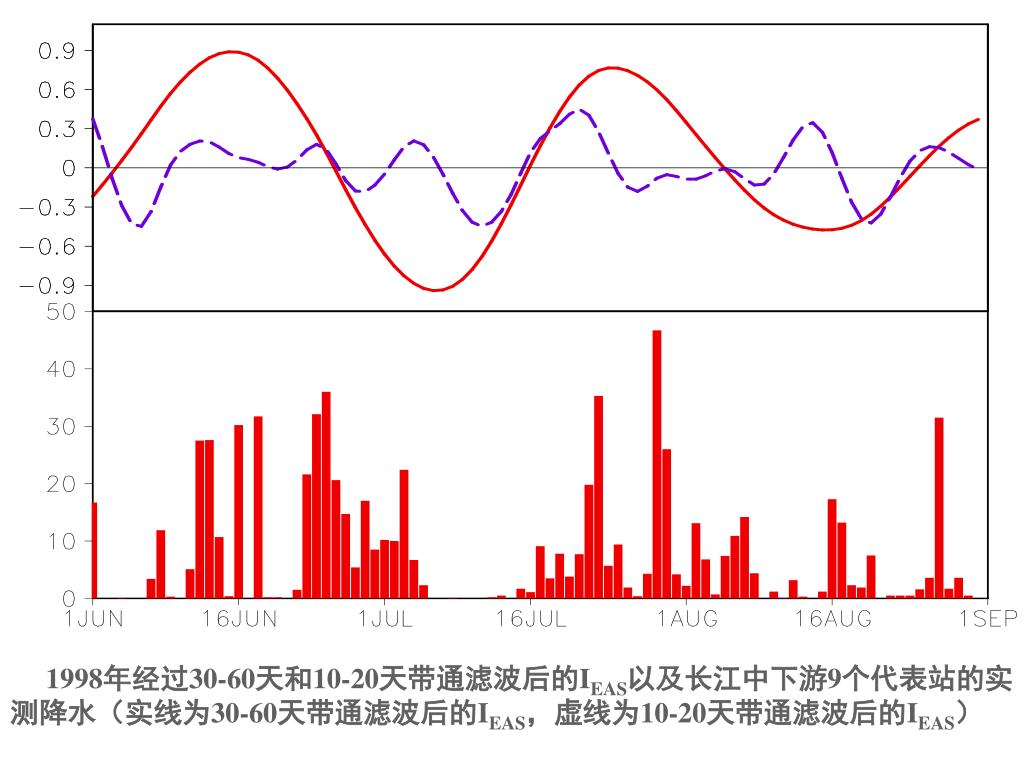 0.9
0.6
0.3
0
−0.3
−0.6
−0.9
50
40
30
20
10
0
1JUN 16JUN 1JUL 16JUL 1AUG 16AUG 1SEP

1998年经过30-60天和10-20天带通滤波后的$I_{EAS}$以及长江中下游9个代表站的实测降水（实线为30-60天带通滤波后的$I_{EAS}$，虚线为10-20天带通滤波后的$I_{EAS}$）